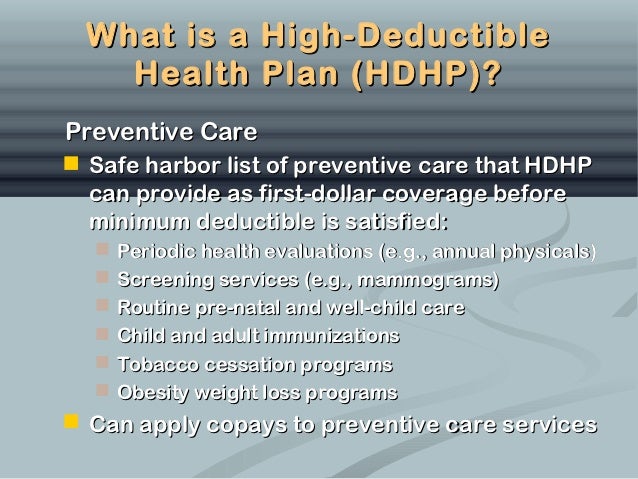 What is a High-Deductible Health Plan (HDHP)?

Preventive Care

Safe harbor list of preventive care that HDHP can provide as first-dollar coverage before minimum deductible is satisfied:

Periodic health evaluations (e.g., annual physicals)

Screening services (e.g., mammograms)

Routine pre-natal and well-child care

Child and adult immunizations

Tobacco cessation programs

Obesity weight loss programs

Can apply copays to preventive care services